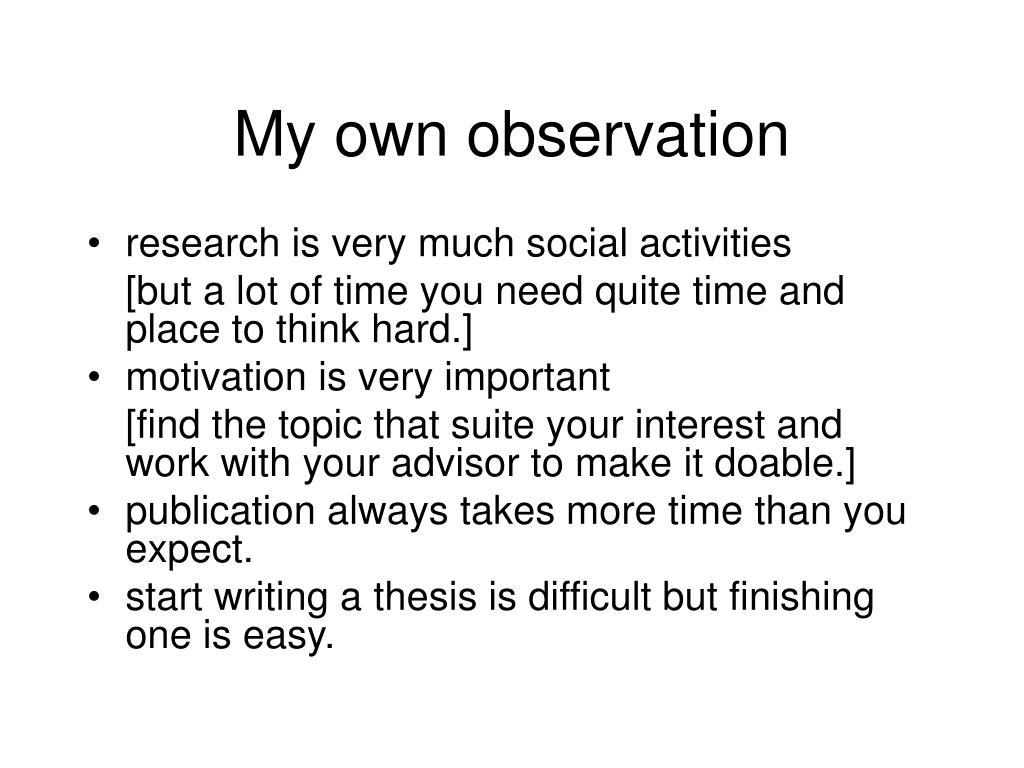 My own observation

• research is very much social activities

[but a lot of time you need quite time and place to think hard.]

• motivation is very important

[find the topic that suite your interest and work with your advisor to make it doable.]

• publication always takes more time than you expect.

• start writing a thesis is difficult but finishing one is easy.